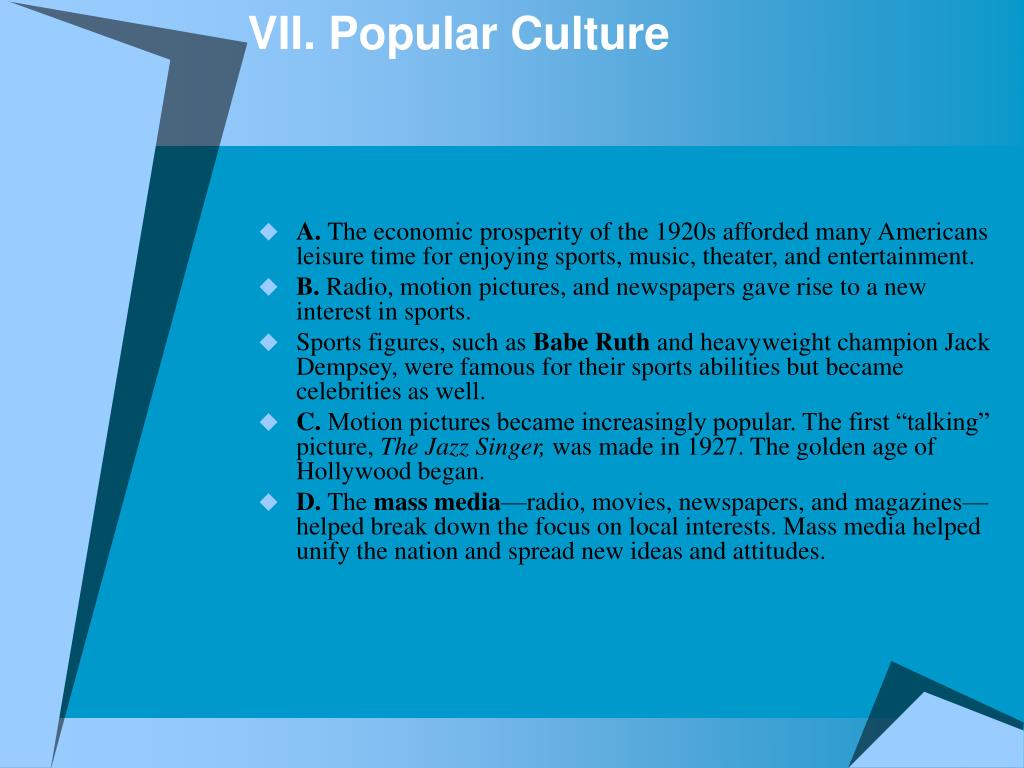 VII. Popular Culture

A. The economic prosperity of the 1920s afforded many Americans leisure time for enjoying sports, music, theater, and entertainment.

B. Radio, motion pictures, and newspapers gave rise to a new interest in sports.

Sports figures, such as Babe Ruth and heavyweight champion Jack Dempsey, were famous for their sports abilities but became celebrities as well.

C. Motion pictures became increasingly popular. The first “talking” picture, The Jazz Singer, was made in 1927. The golden age of Hollywood began.

D. The mass media—radio, movies, newspapers, and magazines—helped break down the focus on local interests. Mass media helped unify the nation and spread new ideas and attitudes.